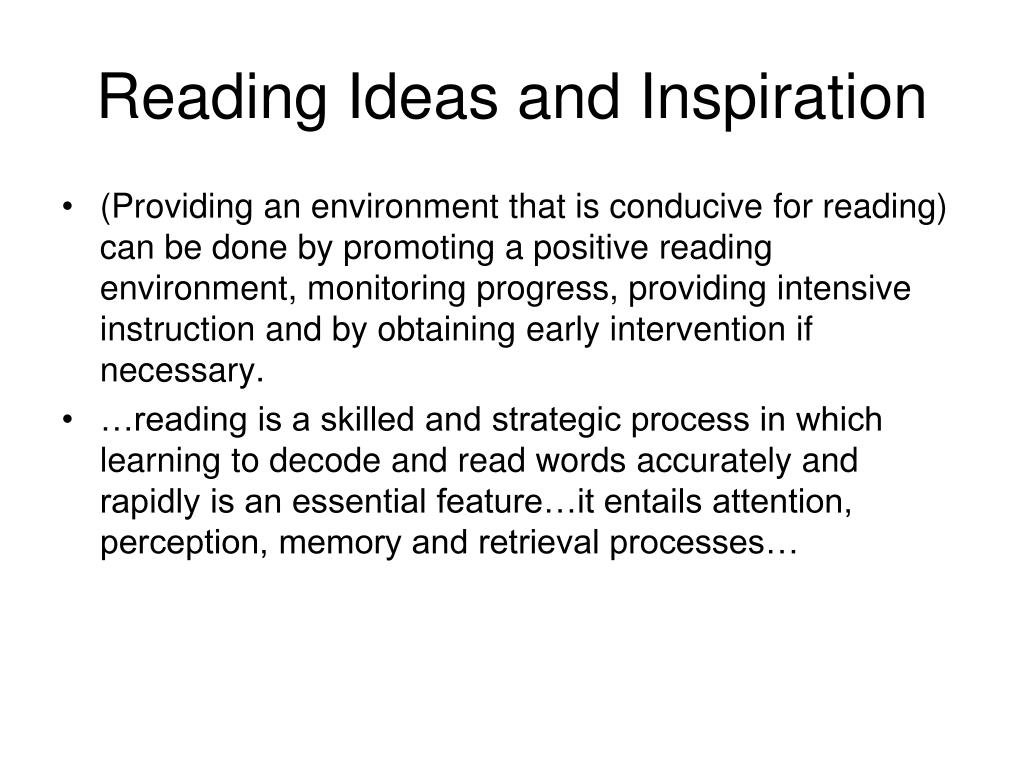 Reading Ideas and Inspiration

• (Providing an environment that is conducive for reading) can be done by promoting a positive reading environment, monitoring progress, providing intensive instruction and by obtaining early intervention if necessary.

• …reading is a skilled and strategic process in which learning to decode and read words accurately and rapidly is an essential feature…it entails attention, perception, memory and retrieval processes…